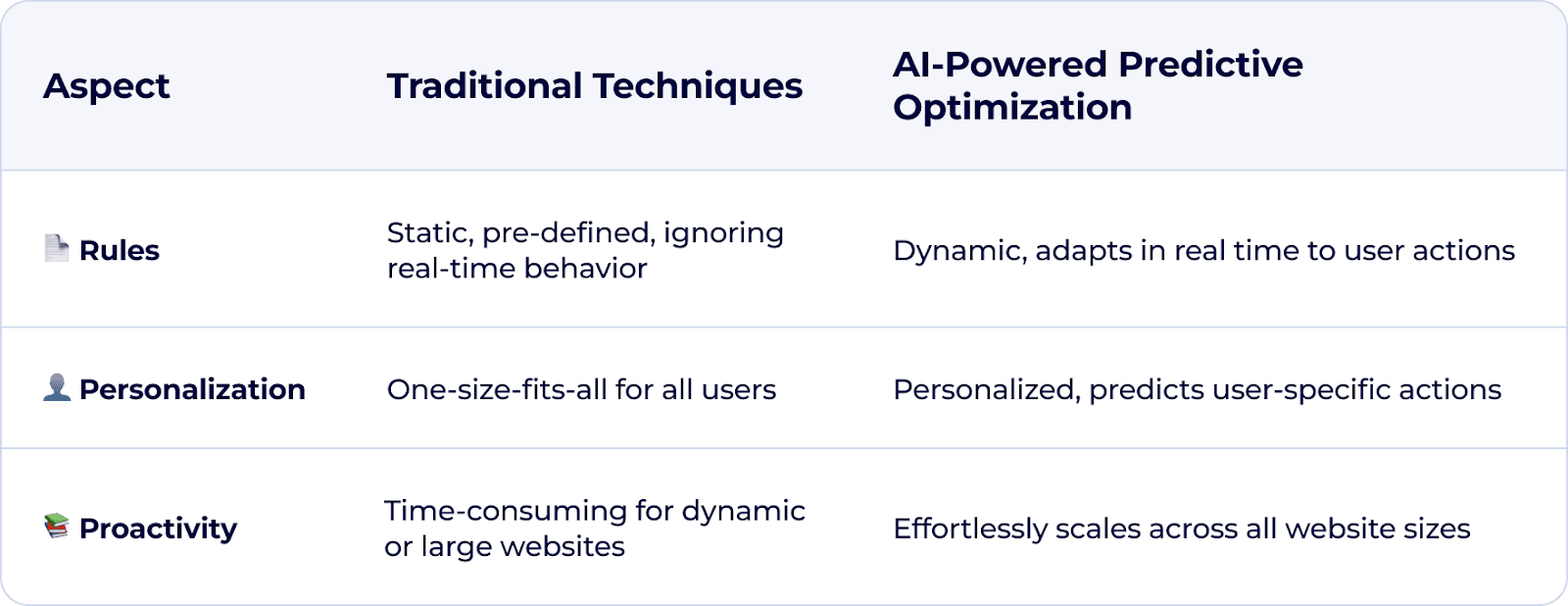 | Aspect | Traditional Techniques | AI-Powered Predictive Optimization |
|---|---|---|
| Rules | Static, pre-defined, ignoring real-time behavior | Dynamic, adapts in real time to user actions |
| Personalization | One-size-fits-all for all users | Personalized, predicts user-specific actions |
| Proactivity | Time-consuming for dynamic or large websites | Effortlessly scales across all website sizes |